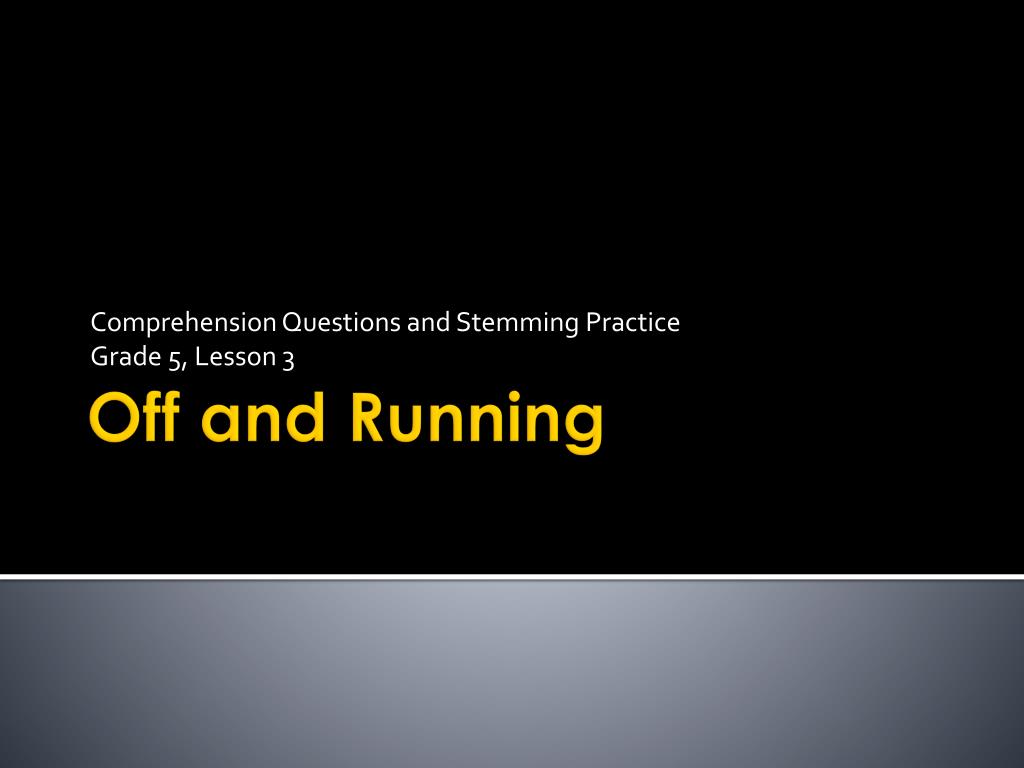 Comprehension Questions and Stemming Practice
Grade 5, Lesson 3

Off and Running